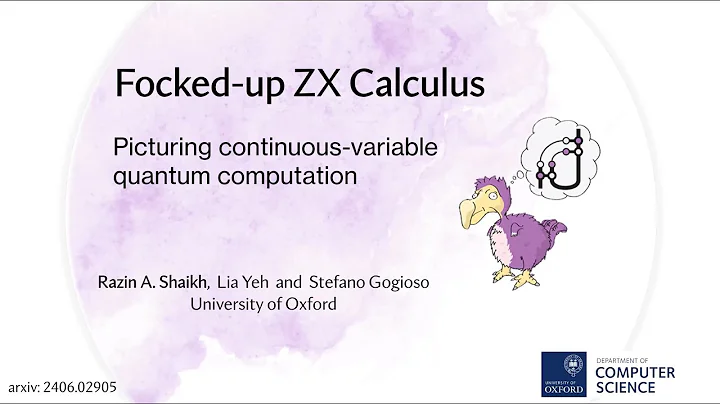 Focked-up ZX Calculus

Picturing continuous-variable quantum computation

Razin A. Shaikh, Lia Yeh and Stefano Gogioso
University of Oxford

arxiv: 2406.02905

UNIVERSITY OF OXFORD

DEPARTMENT OF COMPUTER SCIENCE